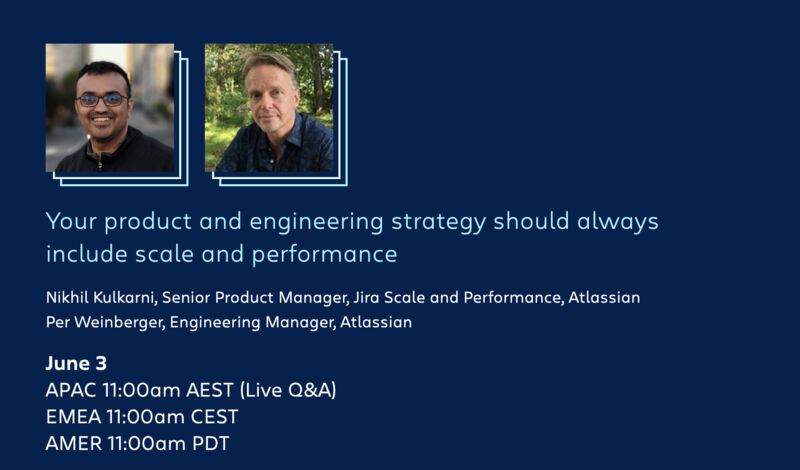 Your product and engineering strategy should always include scale and performance

Nikhil Kulkarni, Senior Product Manager, Jira Scale and Performance, Atlassian
Per Weinberger, Engineering Manager, Atlassian

June 3
APAC 11:00am AEST (Live Q&A)
EMEA 11:00am CEST
AMER 11:00am PDT